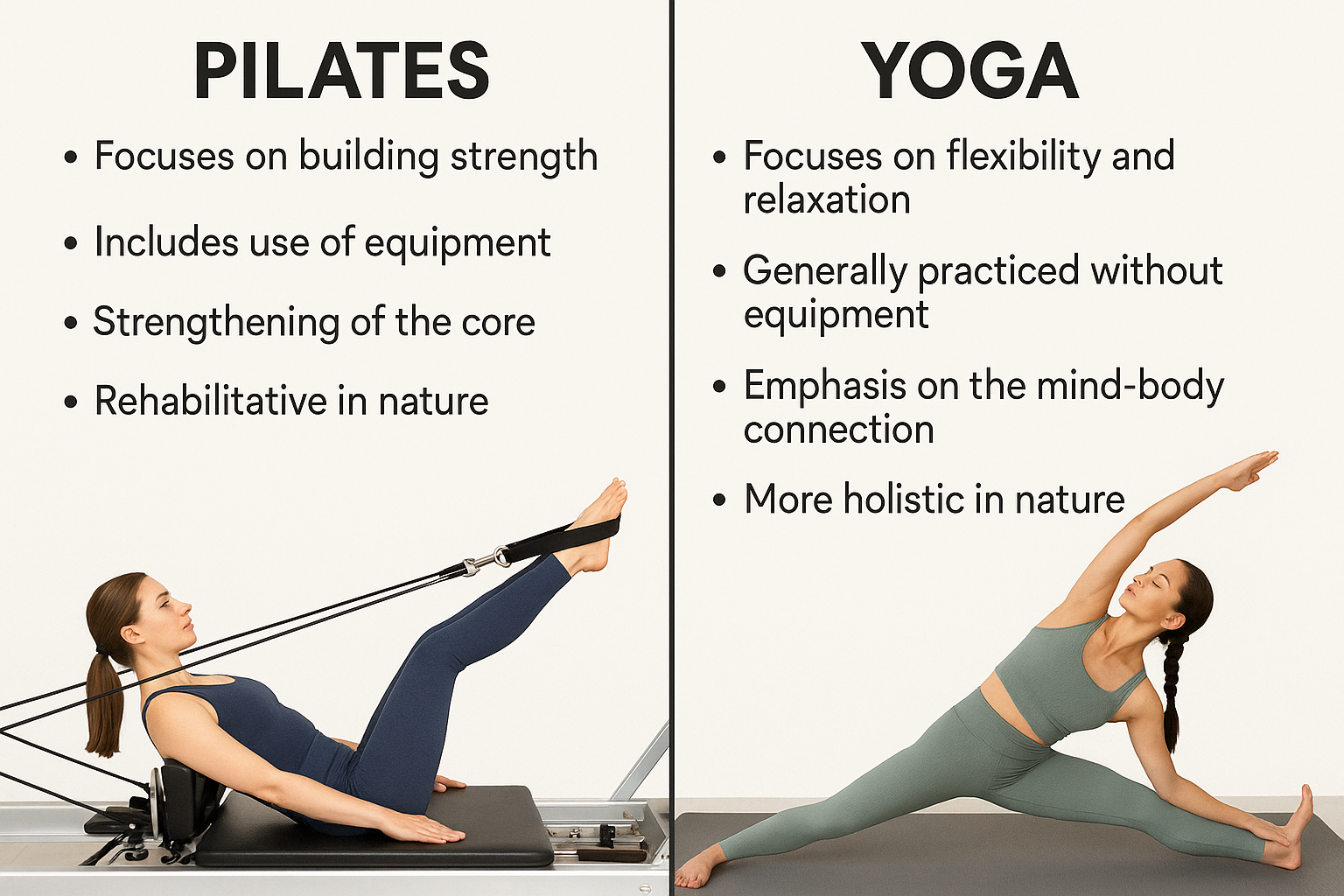 PILATES

• Focuses on building strength
• Includes use of equipment
• Strengthening of the core
• Rehabilitative in nature

YOGA

• Focuses on flexibility and relaxation
• Generally practiced without equipment
• Emphasis on the mind-body connection
• More holistic in nature